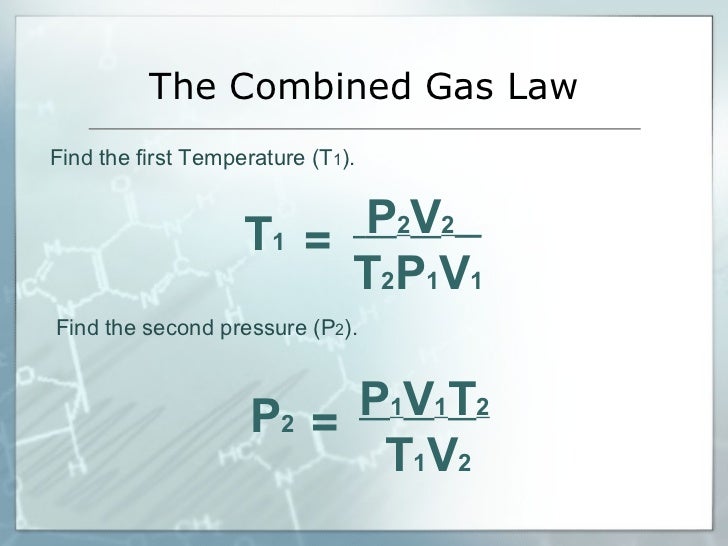 The Combined Gas Law

Find the first Temperature ($T_1$).

$T_1 = \frac{P_2V_2}{T_2P_1V_1}$

Find the second pressure ($P_2$).

$P_2 = \frac{P_1V_1T_2}{T_1V_2}$